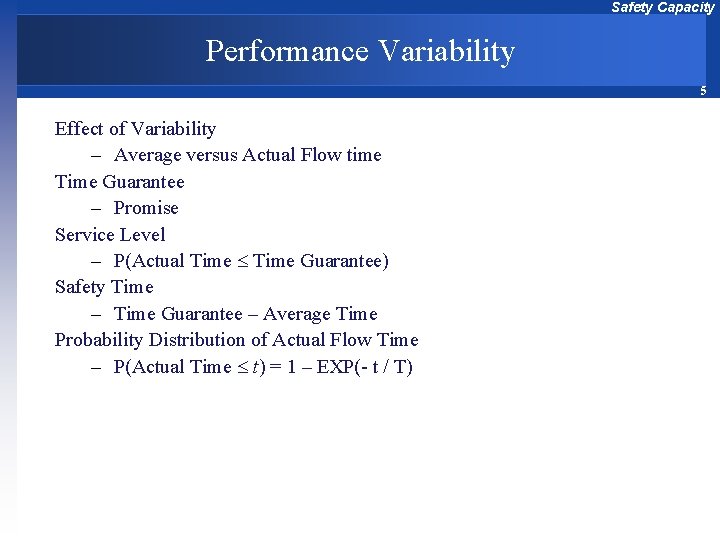 Safety Capacity

Performance Variability

5

Effect of Variability
– Average versus Actual Flow time
Time Guarantee
– Promise
Service Level
– P(Actual Time $\leq$ Time Guarantee)
Safety Time
– Time Guarantee – Average Time
Probability Distribution of Actual Flow Time
– P(Actual Time $\leq t$) = 1 – EXP(- t / T)